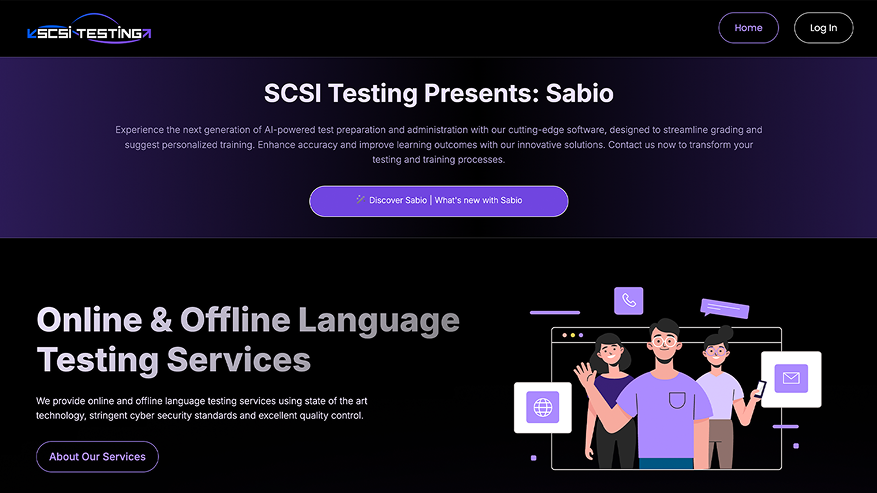 SCSI TESTING

Home

Log In

SCSI Testing Presents: Sabio

Experience the next generation of AI-powered test preparation and administration with our cutting-edge software, designed to streamline grading and suggest personalized training. Enhance accuracy and improve learning outcomes with our innovative solutions. Contact us now to transform your testing and training processes.

Discover Sabio | What's new with Sabio

Online & Offline Language Testing Services

We provide online and offline language testing services using state of the art technology, stringent cyber security standards and excellent quality control.

About Our Services